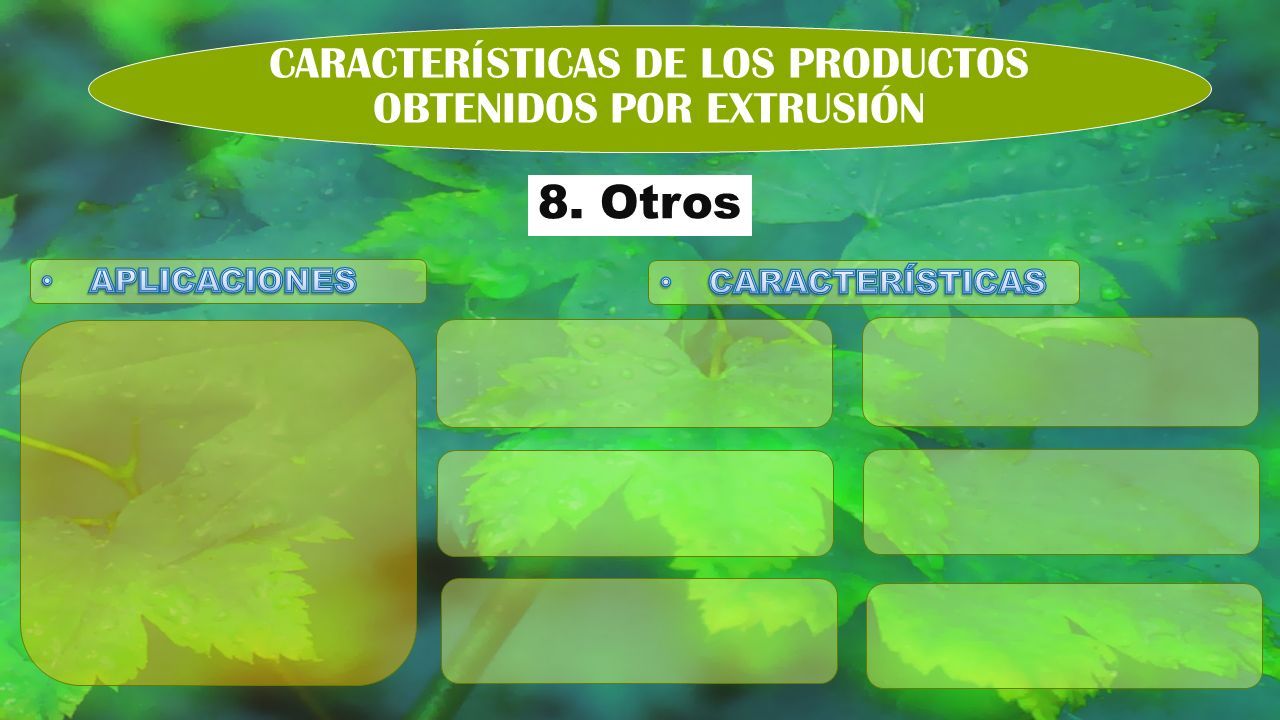 CARACTERÍSTICAS DE LOS PRODUCTOS OBTENIDOS POR EXTRUSIÓN

8. Otros

• APLICACIONES

• CARACTERÍSTICAS